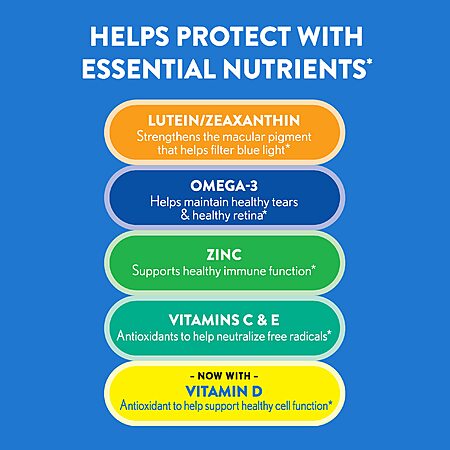 HELPS PROTECT WITH ESSENTIAL NUTRIENTS*

LUTEIN/ZEAXANTHIN
Strengthens the macular pigment that helps filter blue light*

OMEGA-3
Helps maintain healthy tears & healthy retina*

ZINC
Supports healthy immune function*

VITAMINS C & E
Antioxidants to help neutralize free radicals*

- NOW WITH -
VITAMIN D
Antioxidant to help support healthy cell function*